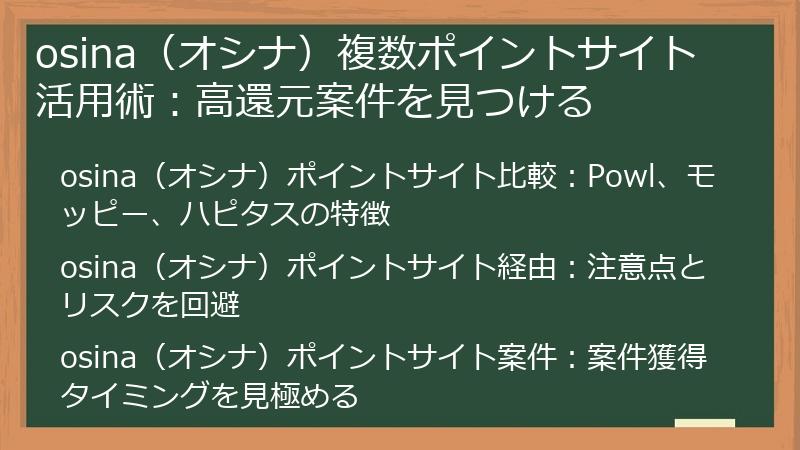 osina（オシナ）複数ポイントサイト活用術：高還元案件を見つける

osina（オシナ）ポイントサイト比較：Powl、モッピー、ハピタスの特徴

osina（オシナ）ポイントサイト経由：注意点とリスクを回避

osina（オシナ）ポイントサイト案件：案件獲得タイミングを見極める